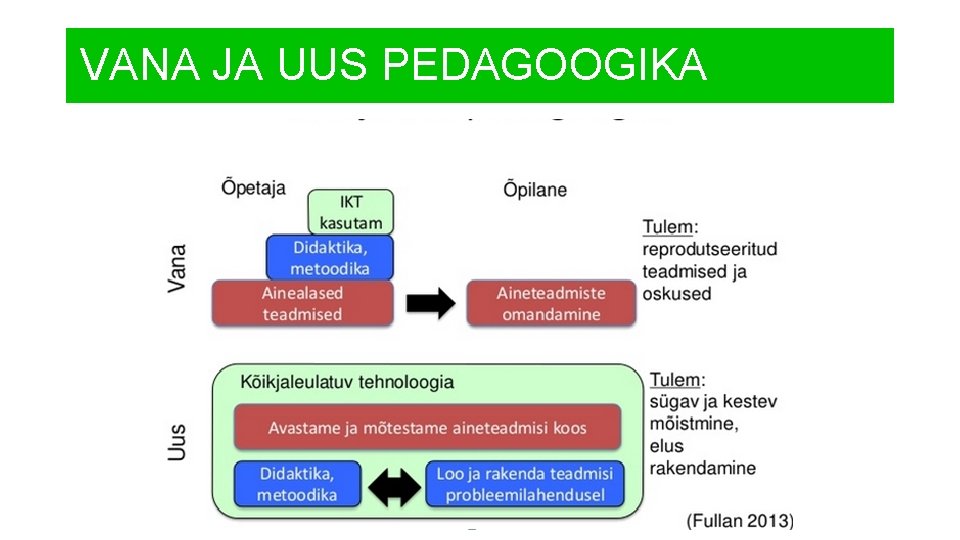 VANA JA UUS PEDAGOOGIKA

Vana

Õpetaja

IKT kasutam

Didaktika, metoodika

Ainealased teadmised

Õpilane

Aineteadmiste omandamine

Tulem: reprodutseeritud teadmised ja oskused

Uus

Kõikjaleulatuv tehnoloogia

Avastame ja mõtestame aineteadmisi koos

Didaktika, metoodika

Loo ja rakenda teadmisi probleemilahendusel

Tulem: sügav ja kestev mõistmine, elus rakendamine

(Fullan 2013)